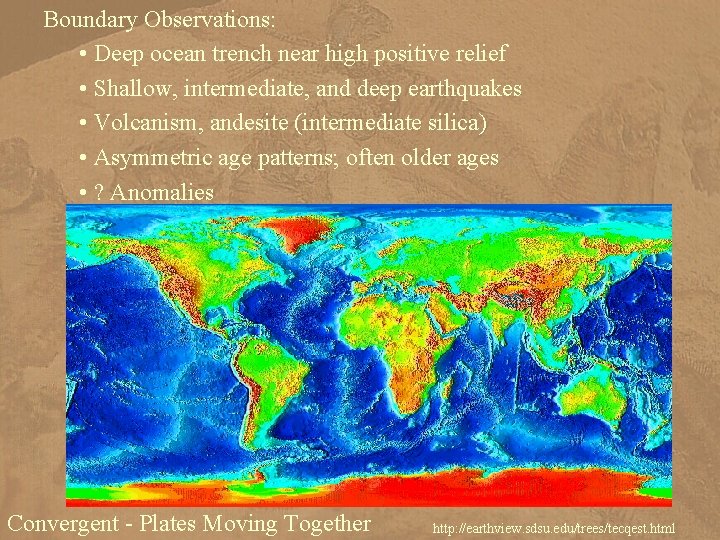 Boundary Observations:

• Deep ocean trench near high positive relief
• Shallow, intermediate, and deep earthquakes
• Volcanism, andesite (intermediate silica)
• Asymmetric age patterns; often older ages
• ? Anomalies

Convergent - Plates Moving Together

http://earthview.sdsu.edu/trees/tecqest.html